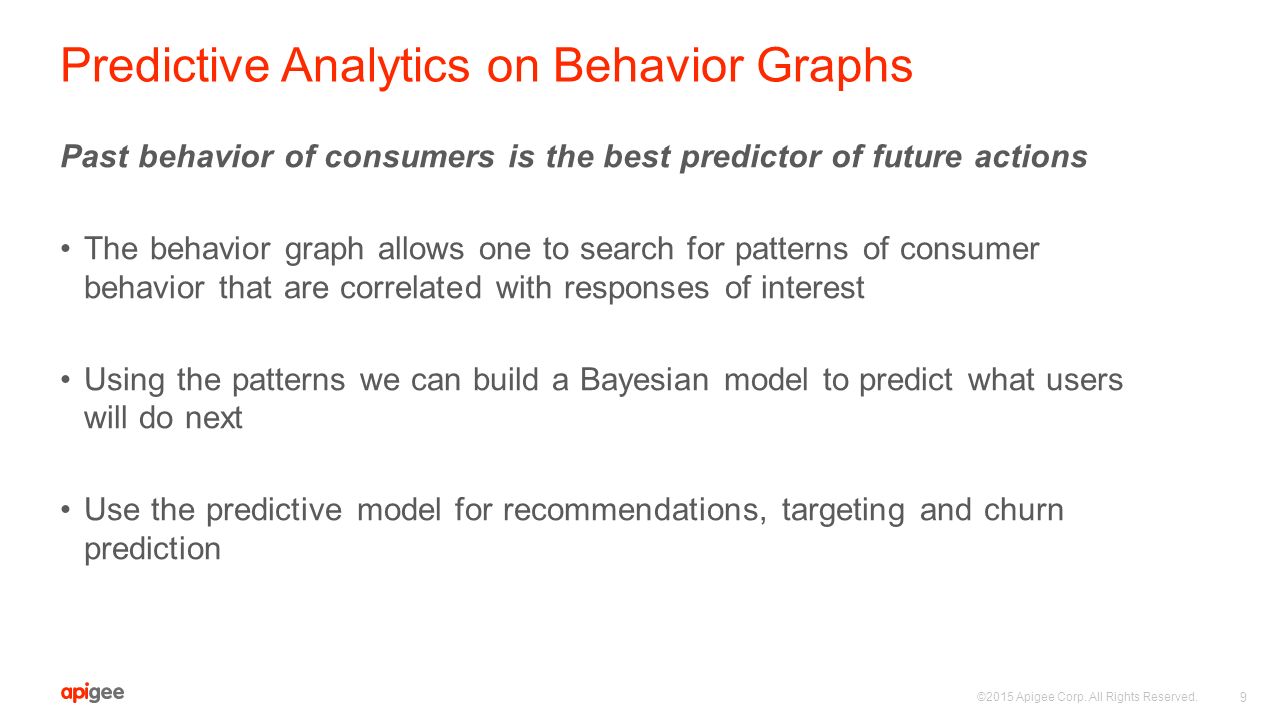 Predictive Analytics on Behavior Graphs

Past behavior of consumers is the best predictor of future actions

• The behavior graph allows one to search for patterns of consumer behavior that are correlated with responses of interest

• Using the patterns we can build a Bayesian model to predict what users will do next

• Use the predictive model for recommendations, targeting and churn prediction

apigee

©2015 Apigee Corp. All Rights Reserved.

9